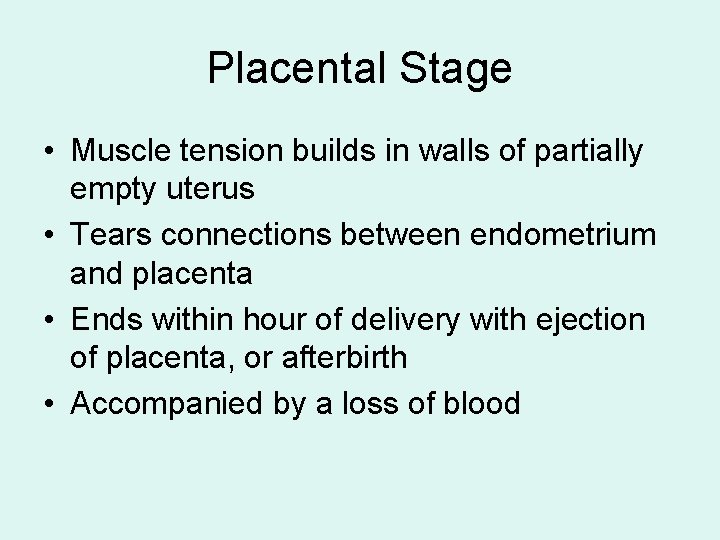 Placental Stage

• Muscle tension builds in walls of partially empty uterus
• Tears connections between endometrium and placenta
• Ends within hour of delivery with ejection of placenta, or afterbirth
• Accompanied by a loss of blood